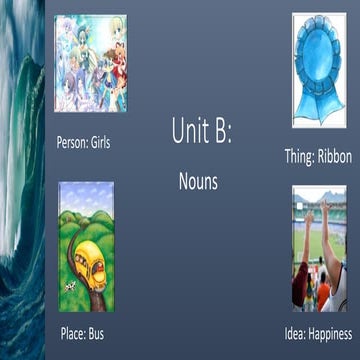 Person: Girls

Unit B:

Nouns

Thing: Ribbon

Place: Bus

Idea: Happiness